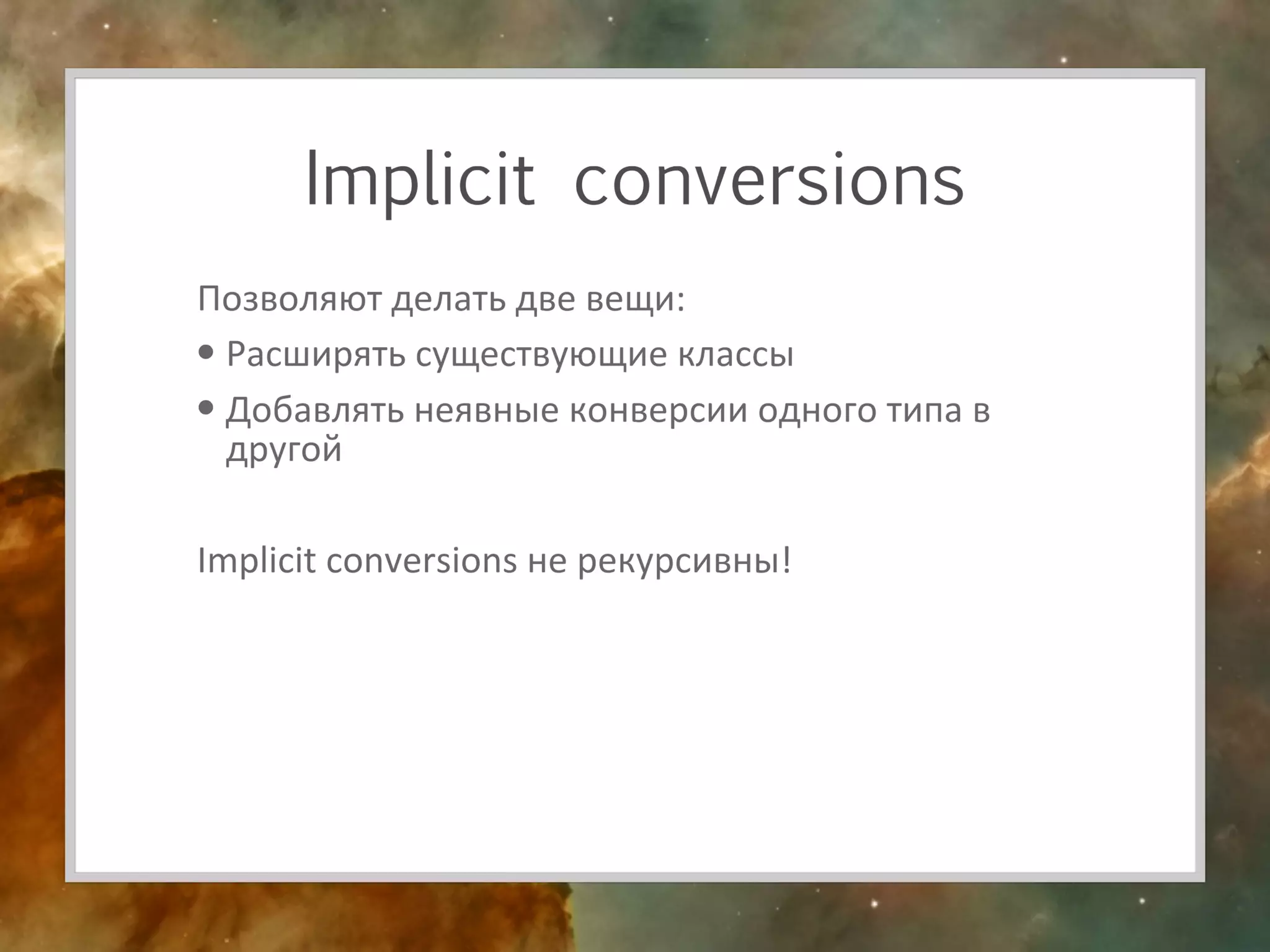 Implicit conversions

Позволяют делать две вещи:

• Расширять существующие классы
• Добавлять неявные конверсии одного типа в другой

Implicit conversions не рекурсивны!